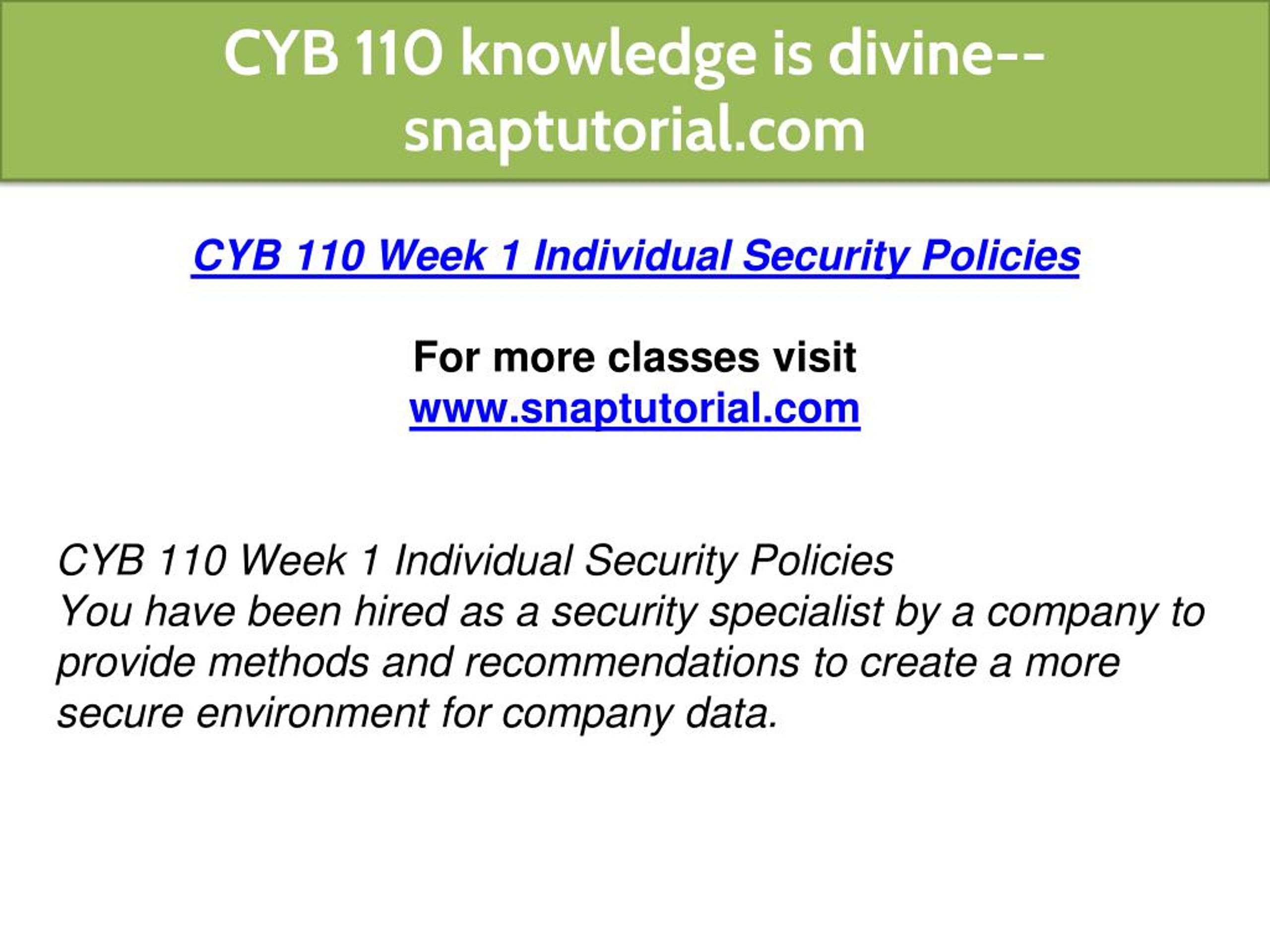 CYB 110 knowledge is divine--snaptutorial.com

CYB 110 Week 1 Individual Security Policies

For more classes visit
www.snaptutorial.com

CYB 110 Week 1 Individual Security Policies
You have been hired as a security specialist by a company to provide methods and recommendations to create a more secure environment for company data.